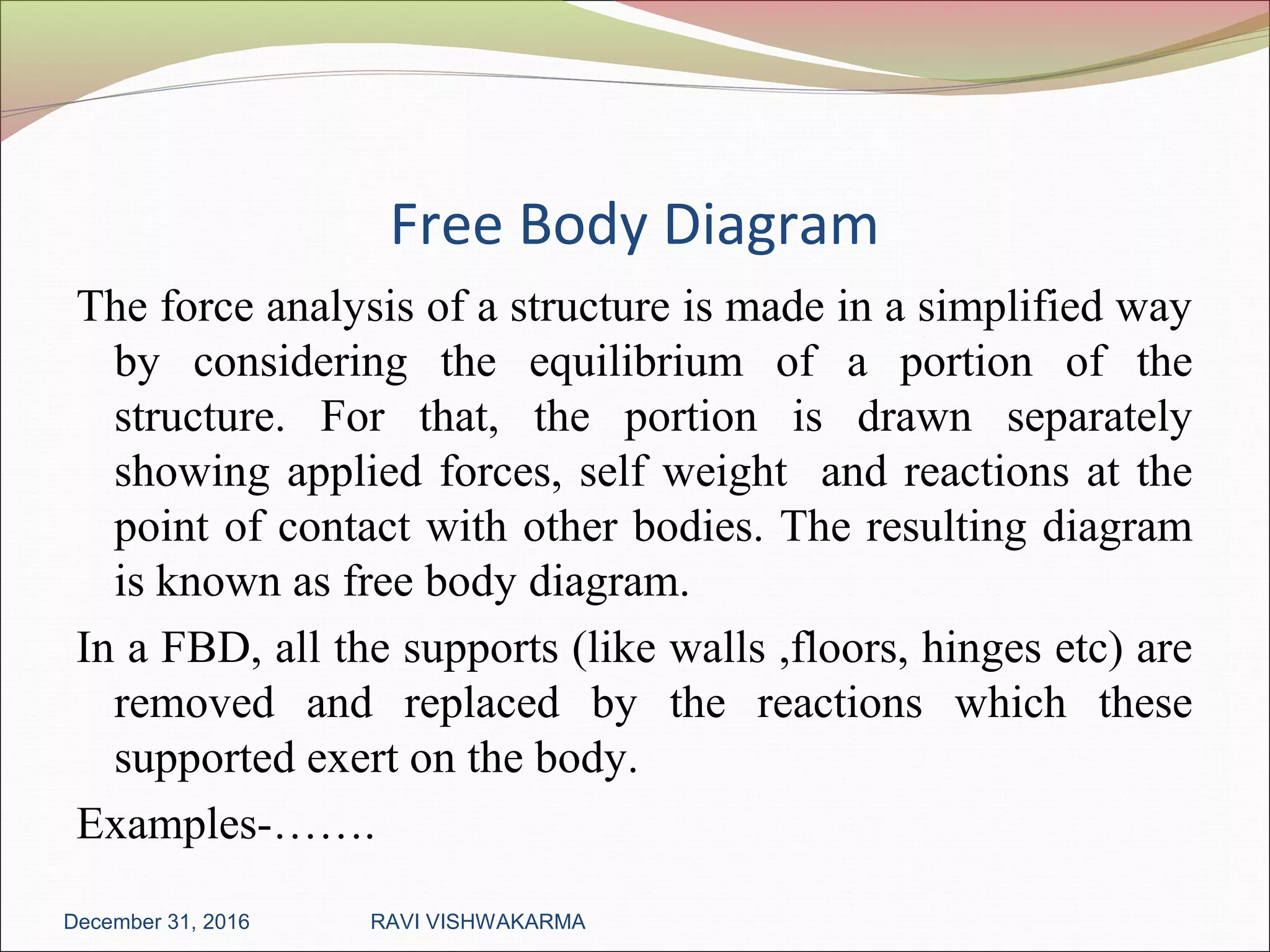 Free Body Diagram

The force analysis of a structure is made in a simplified way by considering the equilibrium of a portion of the structure. For that, the portion is drawn separately showing applied forces, self weight  and reactions at the point of contact with other bodies. The resulting diagram is known as free body diagram.

In a FBD, all the supports (like walls ,floors, hinges etc) are removed and replaced by the reactions which these supported exert on the body.

Examples-…….

December 31, 2016

RAVI VISHWAKARMA